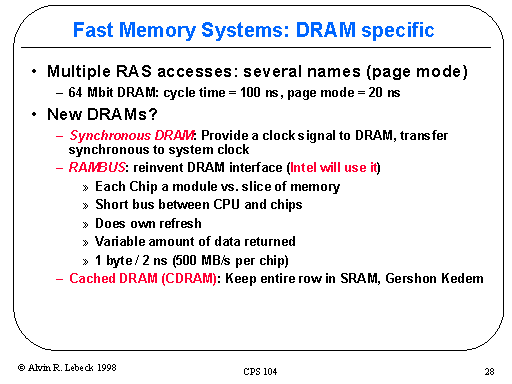 Fast Memory Systems: DRAM specific

• Multiple RAS accesses: several names (page mode)
– 64 Mbit DRAM: cycle time = 100 ns, page mode = 20 ns

• New DRAMs?
– Synchronous DRAM: Provide a clock signal to DRAM, transfer synchronous to system clock
– RAMBUS: reinvent DRAM interface (Intel will use it)
» Each Chip a module vs. slice of memory
» Short bus between CPU and chips
» Does own refresh
» Variable amount of data returned
» 1 byte / 2 ns (500 MB/s per chip)
– Cached DRAM (CDRAM): Keep entire row in SRAM, Gershon Kedem

© Alvin R. Lebeck 1998

CPS 104

28